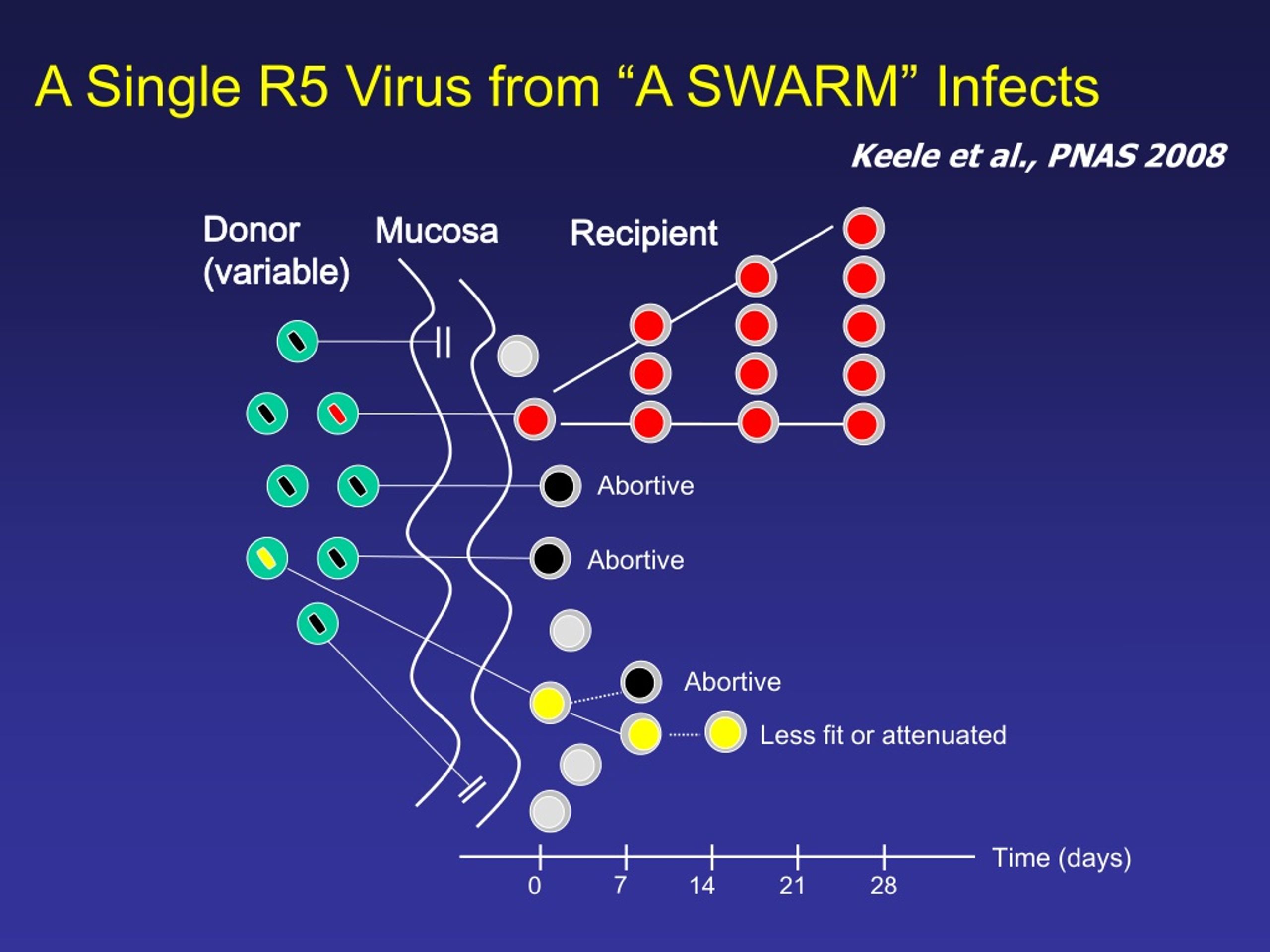 A Single R5 Virus from “A SWARM” Infects

Keele et al., PNAS 2008

Donor (variable)

Mucosa

Recipient

Abortive

Abortive

Abortive

Less fit or attenuated

Time (days)

0 7 14 21 28